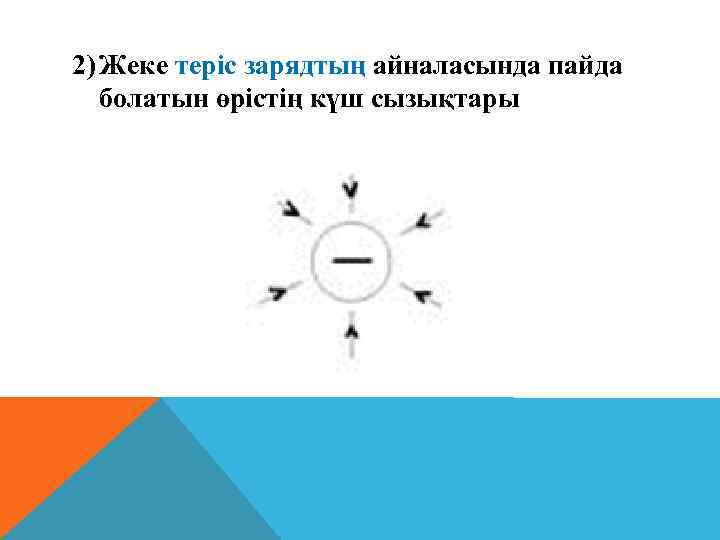 2) Жеке теріс зарядтың айналасында пайда болатын өрістің күш сызықтары

—